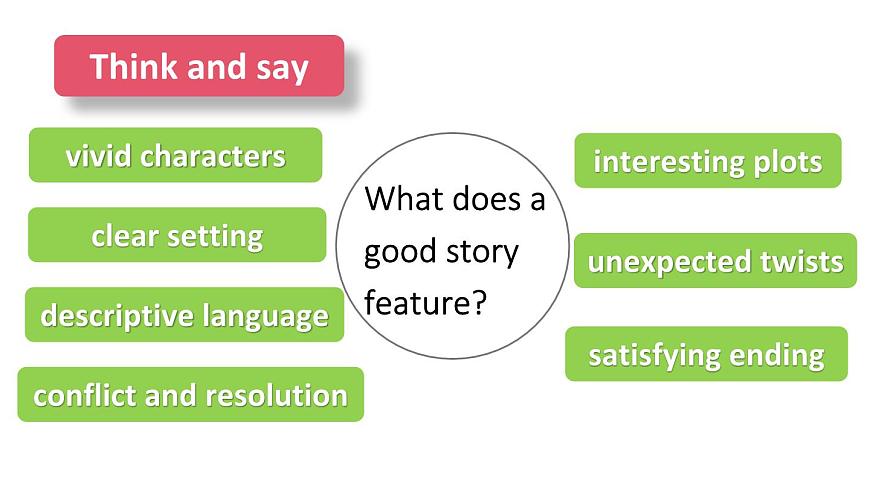 Think and say

vivid characters

clear setting

descriptive language

conflict and resolution

What does a good story feature?

interesting plots

unexpected twists

satisfying ending